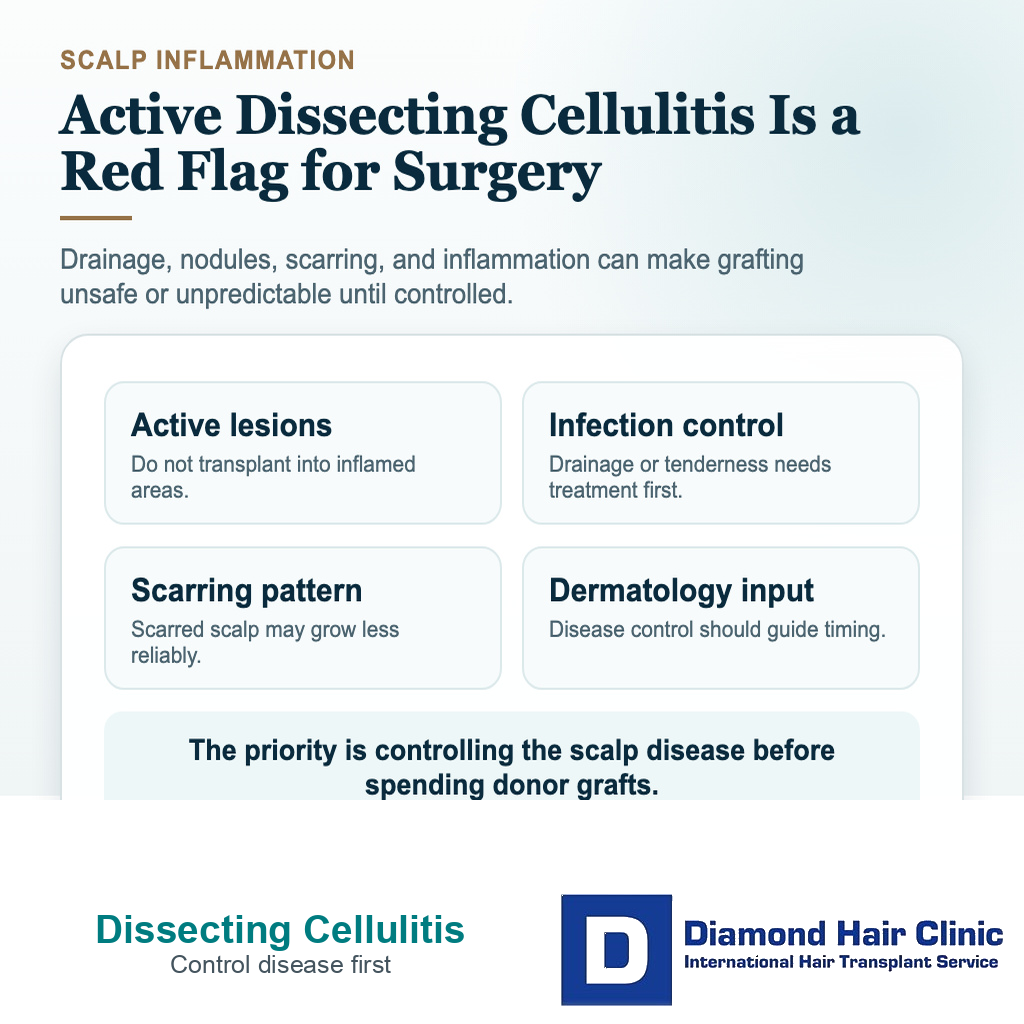 SCALP INFLAMMATION

Active Dissecting Cellulitis Is a Red Flag for Surgery

Drainage, nodules, scarring, and inflammation can make grafting unsafe or unpredictable until controlled.

Active lesions
Do not transplant into inflamed areas.

Infection control
Drainage or tenderness needs treatment first.

Scarring pattern
Scarred scalp may grow less reliably.

Dermatology input
Disease control should guide timing.

The priority is controlling the scalp disease before spending donor grafts.

Dissecting Cellulitis
Control disease first

D
Diamond Hair Clinic
International Hair Transplant Service